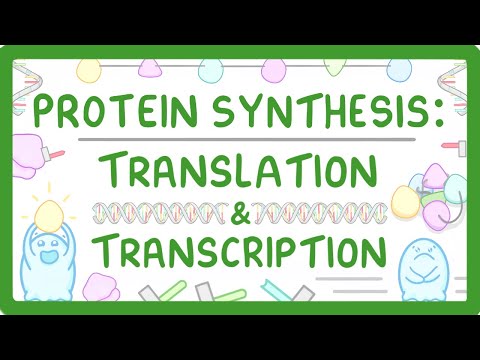 PROTEIN SYNTHESIS:
TRANSLATION
&
TRANSCRIPTION